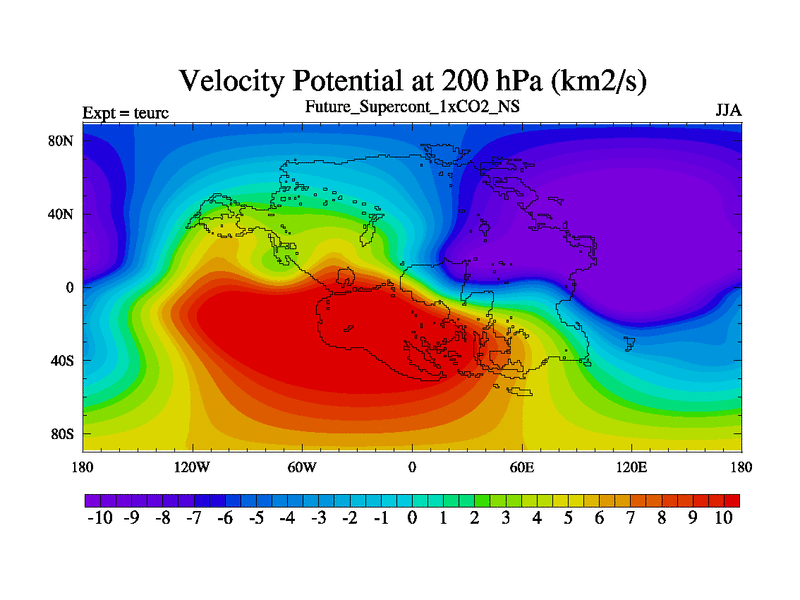 Velocity Potential at 200 hPa (km2/s)

Expt = teurc

Future_Supercont_1xCO2_NS

JJA

80N
40N
0
40S
80S

180 120W 60W 0 60E 120E 180

-10 -9 -8 -7 -6 -5 -4 -3 -2 -1 0 1 2 3 4 5 6 7 8 9 10